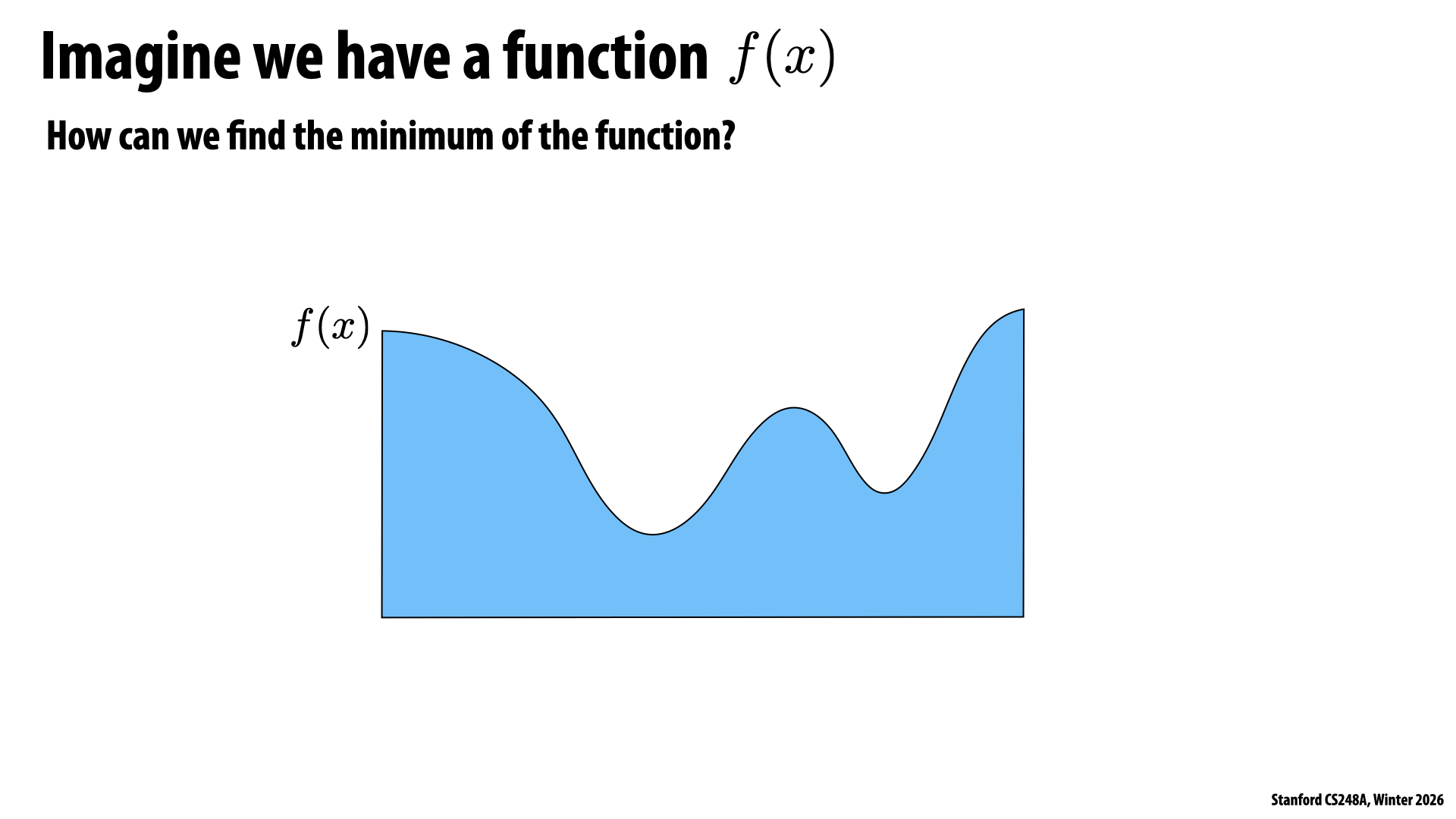 Imagine we have a function $f(x)$

How can we find the minimum of the function?

$f(x)$

Stanford CS248A, Winter 2026